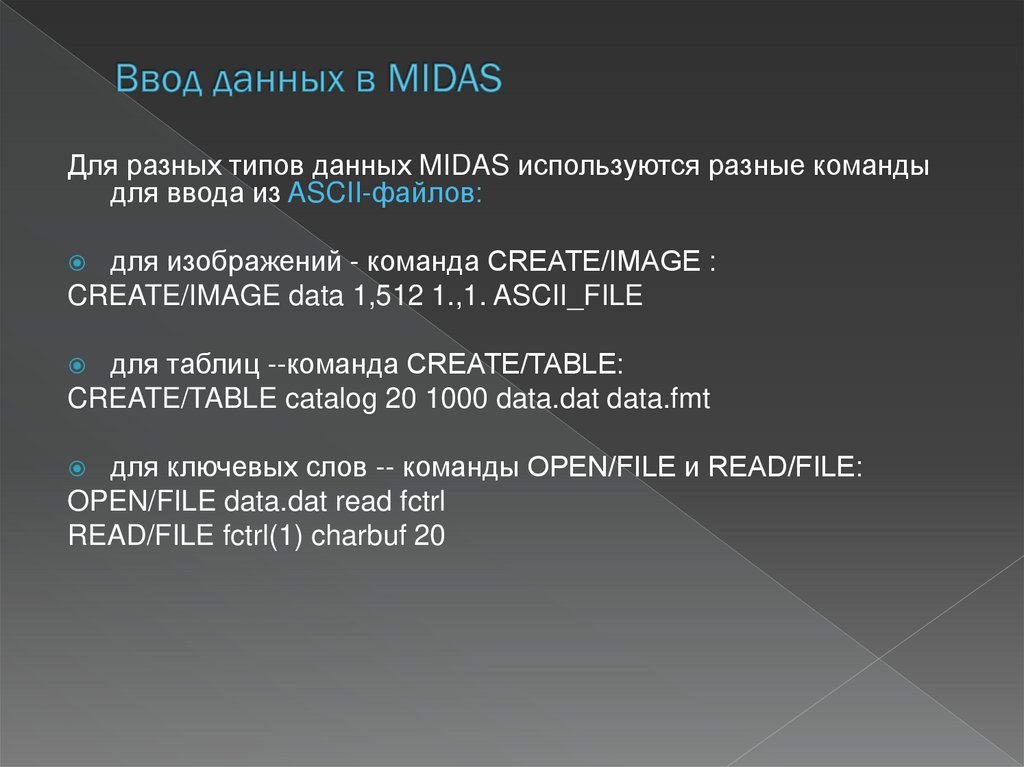 Ввод данных в MIDAS

Для разных типов данных MIDAS используются разные команды для ввода из ASCII-файлов:

для изображений - команда CREATE/IMAGE :
CREATE/IMAGE data 1,512 1.,1. ASCII_FILE

для таблиц --команда CREATE/TABLE:
CREATE/TABLE catalog 20 1000 data.dat data.fmt

для ключевых слов -- команды OPEN/FILE и READ/FILE:
OPEN/FILE data.dat read fctrl
READ/FILE fctrl(1) charbuf 20